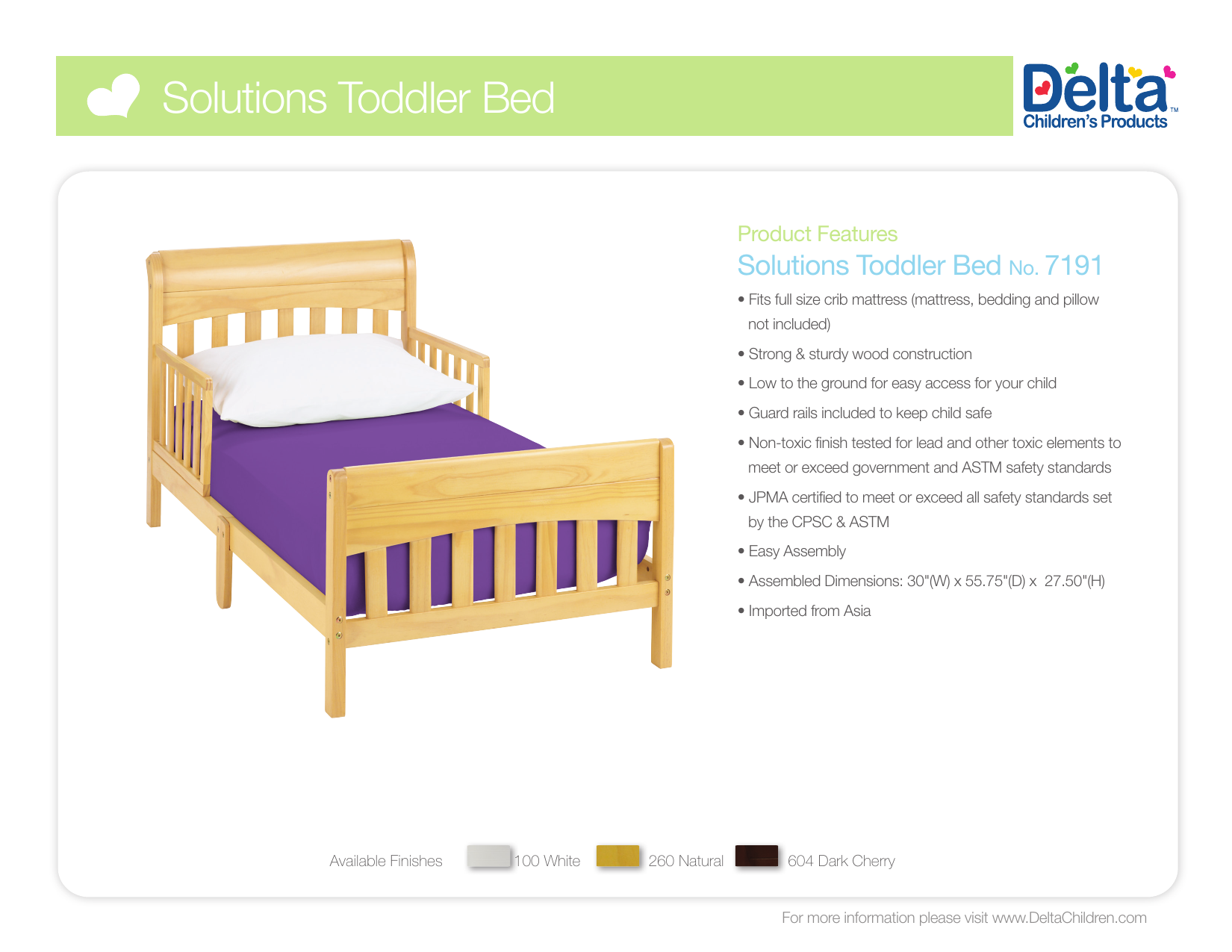 Solutions Toddler Bed

Delta™ Children's Products

Product Features

Solutions Toddler Bed No. 7191

• Fits full size crib mattress (mattress, bedding and pillow not included)

• Strong & sturdy wood construction

• Low to the ground for easy access for your child

• Guard rails included to keep child safe

• Non-toxic finish tested for lead and other toxic elements to meet or exceed government and ASTM safety standards

• JPMA certified to meet or exceed all safety standards set by the CPSC & ASTM

• Easy Assembly

• Assembled Dimensions: 30"(W) x 55.75"(D) x 27.50"(H)

• Imported from Asia

Available Finishes 100 White 260 Natural 604 Dark Cherry

For more information please visit www.DeltaChildren.com